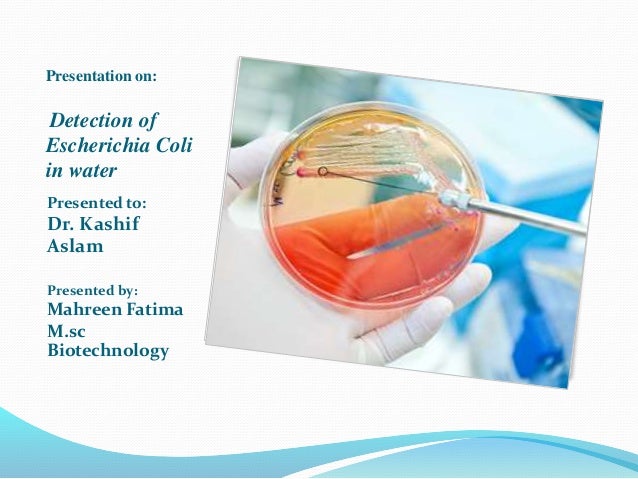 Presentation on:

Detection of Escherichia Coli in water

Presented to:
Dr. Kashif Aslam

Presented by:
Mahreen Fatima
M.sc Biotechnology